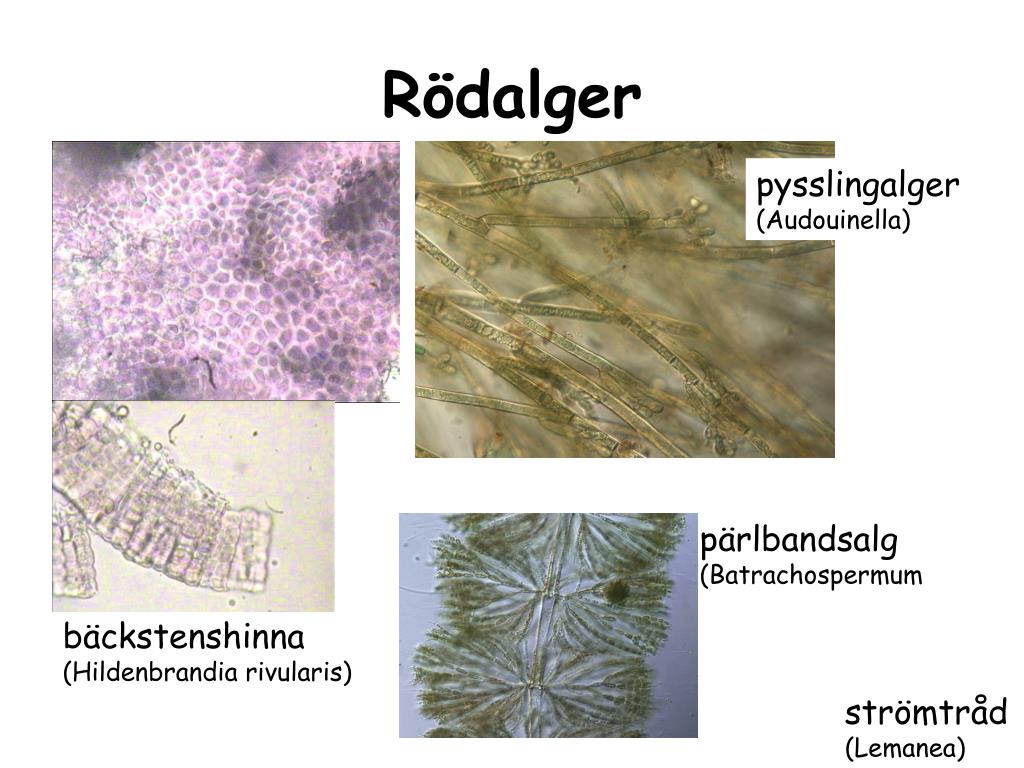 Rödalger

pysslingalger
(Audouinella)

pärlbandsalg
(Batrachospermum

bäckstenshinna
(Hildenbrandia rivularis)

strömtråd
(Lemanea)